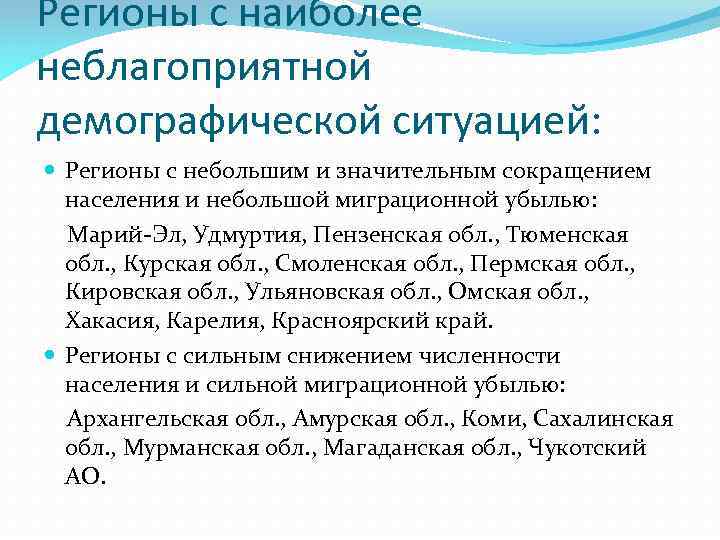 Регионы с наиболее неблагоприятной демографической ситуацией:

Регионы с небольшим и значительным сокращением населения и небольшой миграционной убылью:

Марий-Эл, Удмуртия, Пензенская обл., Тюменская обл., Курская обл., Смоленская обл., Пермская обл., Кировская обл., Ульяновская обл., Омская обл., Хакасия, Карелия, Красноярский край.

Регионы с сильным снижением численности населения и сильной миграционной убылью:

Архангельская обл., Амурская обл., Коми, Сахалинская обл., Мурманская обл., Магаданская обл., Чукотский АО.